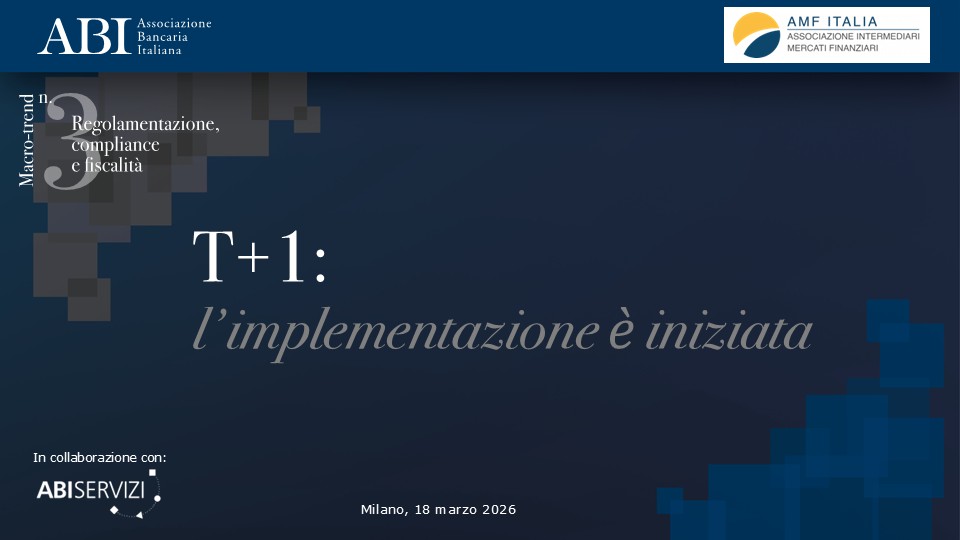 ABI Associazione Bancaria Italiana

AMF ITALIA
ASSOCIAZIONE INTERMEDIARI MERCATI FINANZIARI

Macro-trend n. 3
Regolamentazione, compliance e fiscalità

T+1:
l'implementazione è iniziata

In collaborazione con:
ABISERVIZI

Milano, 18 marzo 2026